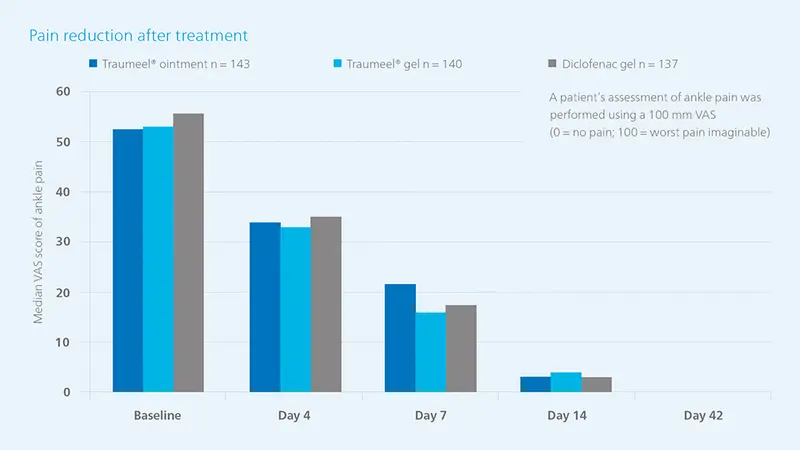 Pain reduction after treatment

Traumeel® ointment n = 143

Traumeel® gel n = 140

Diclofenac gel n = 137

A patient's assessment of ankle pain was performed using a 100 mm VAS (0 = no pain; 100 = worst pain imaginable)

Median VAS score of ankle pain

60
50
40
30
20
10
0

Baseline
Day 4
Day 7
Day 14
Day 42